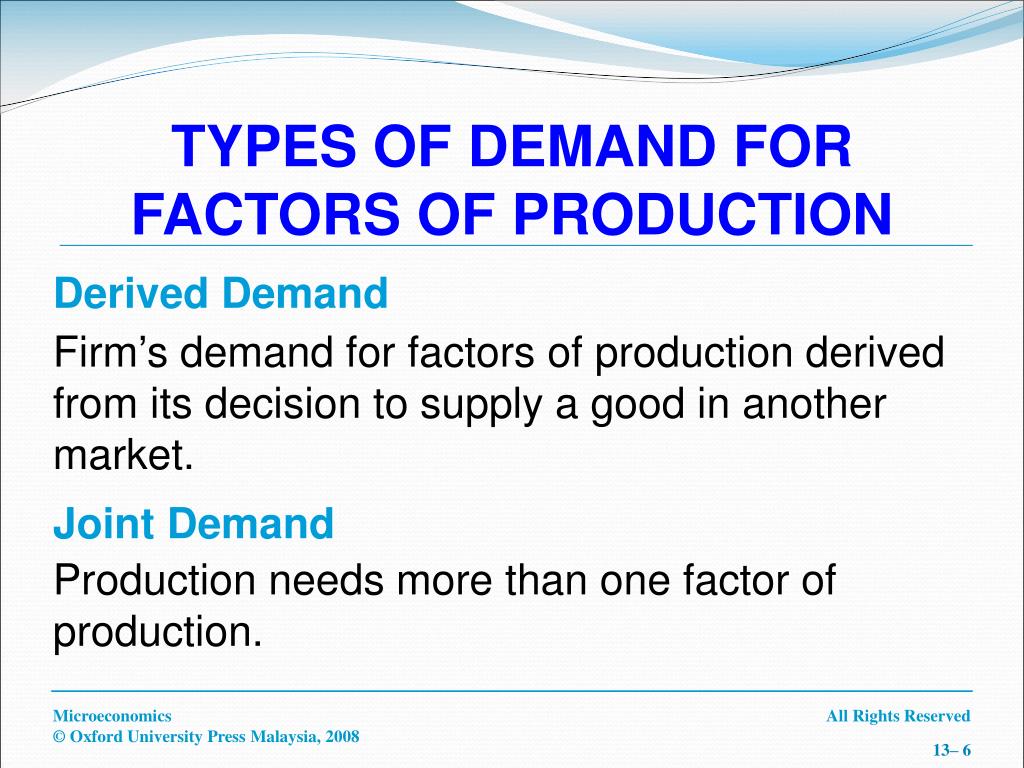 TYPES OF DEMAND FOR FACTORS OF PRODUCTION

Derived Demand

Firm’s demand for factors of production derived from its decision to supply a good in another market.

Joint Demand

Production needs more than one factor of production.

Microeconomics
© Oxford University Press Malaysia, 2008

All Rights Reserved

13– 6